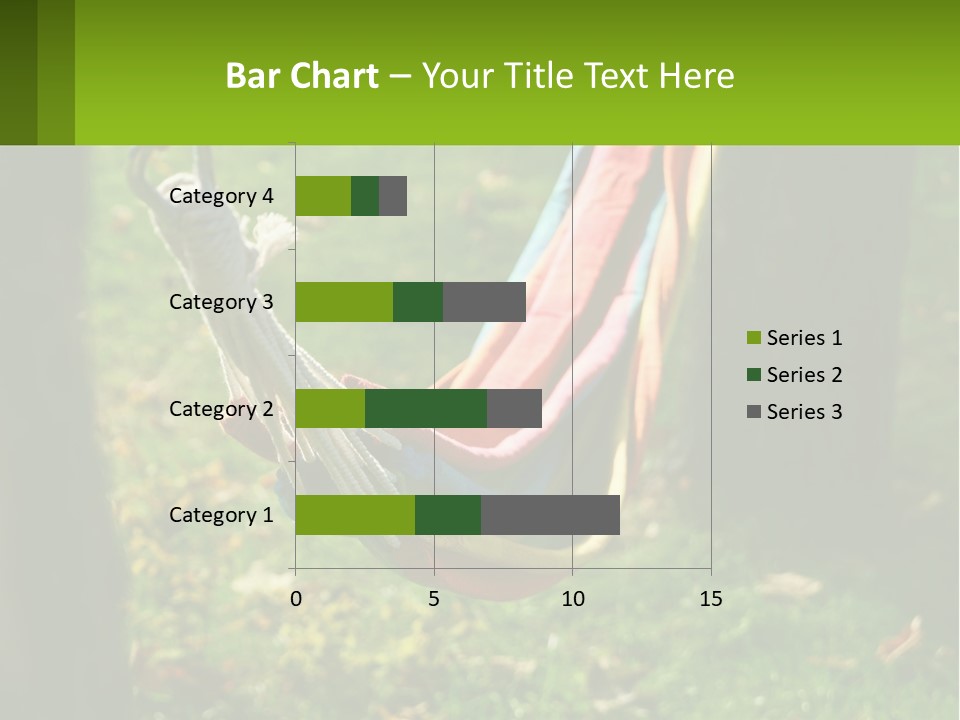 Bar Chart – Your Title Text Here

Category 4
Category 3
Category 2
Category 1

0 5 10 15

Series 1
Series 2
Series 3